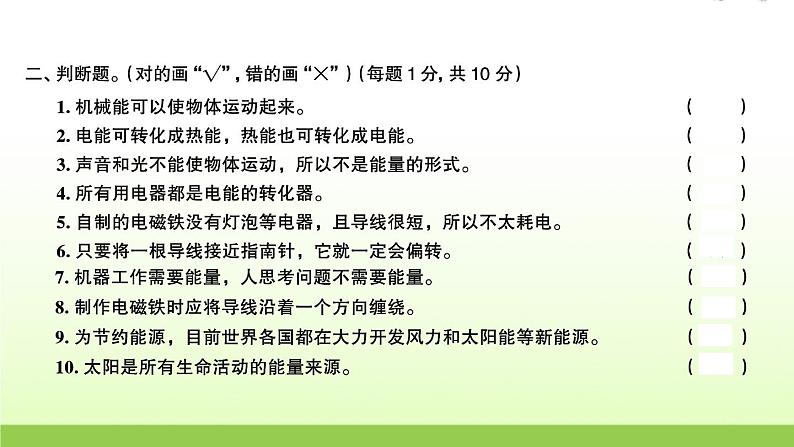 二、判断题。(对的画“√”，错的画“×”)(每题 1 分，共 10 分)

1. 机械能可以使物体运动起来。 ( )

2. 电能可转化成热能，热能也可转化成电能。 ( )

3. 声音和光不能使物体运动，所以不是能量的形式。 ( )

4. 所有用电器都是电能的转化器。 ( )

5. 自制的电磁铁没有灯泡等电器，且导线很短，所以不太耗电。 ( )

6. 只要将一根导线接近指南针，它就一定会偏转。 ( )

7. 机器工作需要能量，人思考问题不需要能量。 ( )

8. 制作电磁铁时应将导线沿着一个方向缠绕。 ( )

9. 为节约能源，目前世界各国都在大力开发风力和太阳能等新能源。 ( )

10. 太阳是所有生命活动的能量来源。 ( )